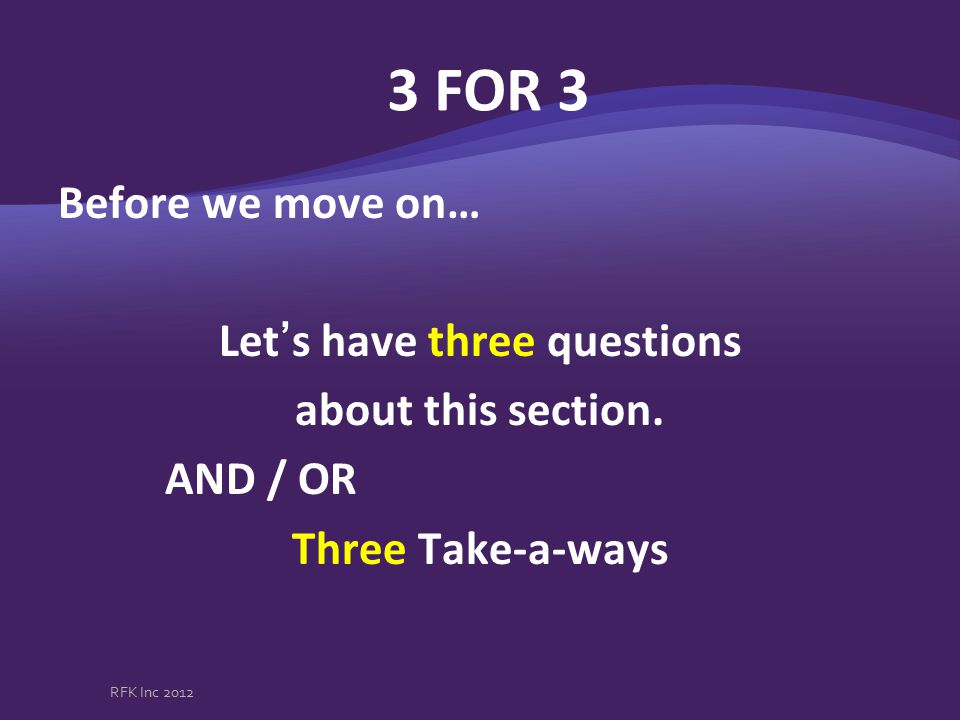 3 FOR 3

Before we move on…

Let's have three questions about this section.

AND / OR

Three Take-a-ways

RFK Inc 2012